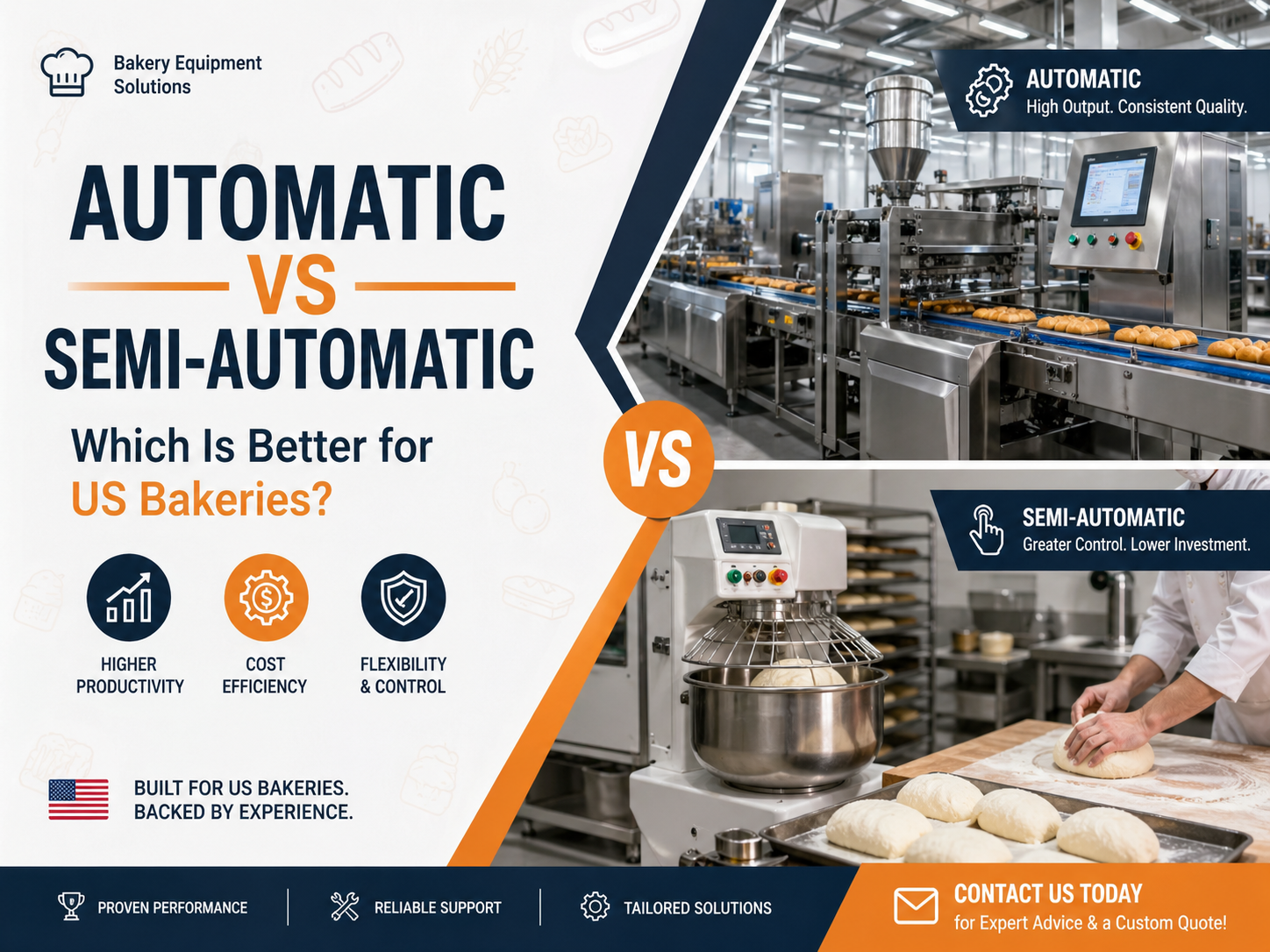 Bakery Equipment Solutions

AUTOMATIC
VS
SEMI-AUTOMATIC

Which Is Better for US Bakeries?

HIGHER PRODUCTIVITY

COST EFFICIENCY

FLEXIBILITY & CONTROL

BUILT FOR US BAKERIES.
BACKED BY EXPERIENCE.

AUTOMATIC
High Output. Consistent Quality.

VS

SEMI-AUTOMATIC
Greater Control. Lower Investment.

PROVEN PERFORMANCE

RELIABLE SUPPORT

TAILORED SOLUTIONS

CONTACT US TODAY
for Expert Advice & a Custom Quote!